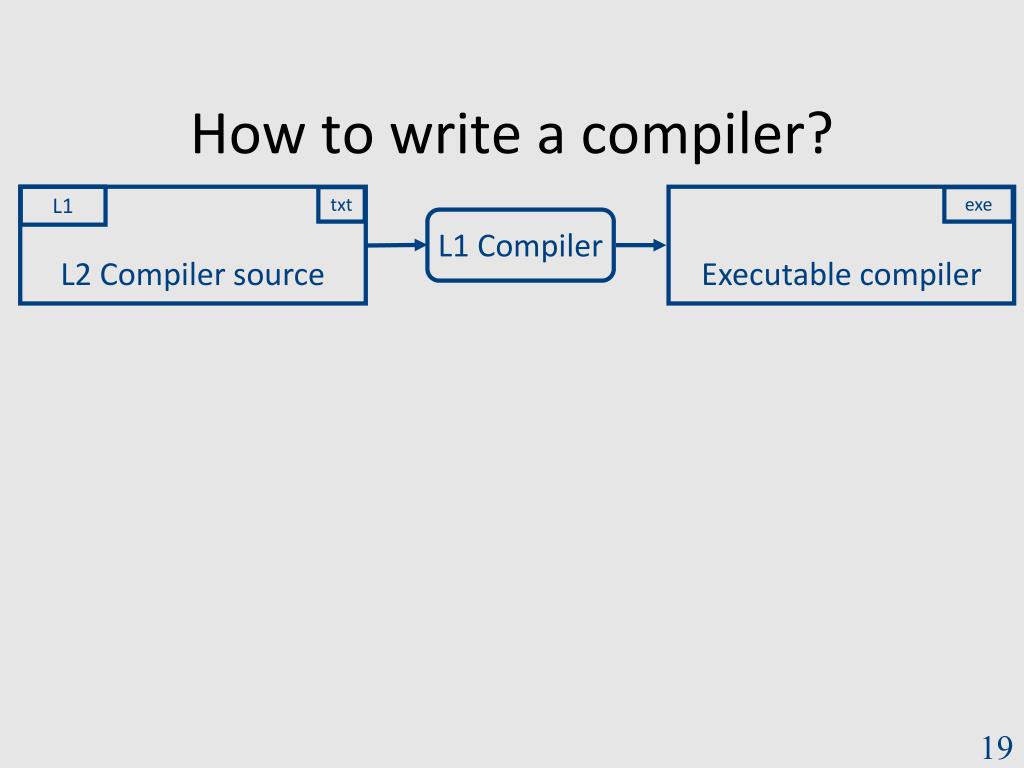 How to write a compiler?

L1

txt

L2 Compiler source

L1 Compiler

exe

Executable compiler

19